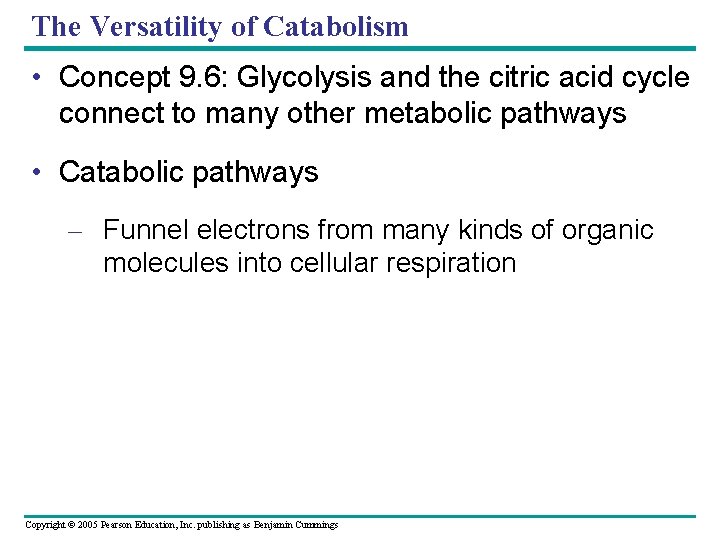 The Versatility of Catabolism

• Concept 9.6: Glycolysis and the citric acid cycle connect to many other metabolic pathways

• Catabolic pathways

– Funnel electrons from many kinds of organic molecules into cellular respiration

Copyright © 2005 Pearson Education, Inc. publishing as Benjamin Cummings